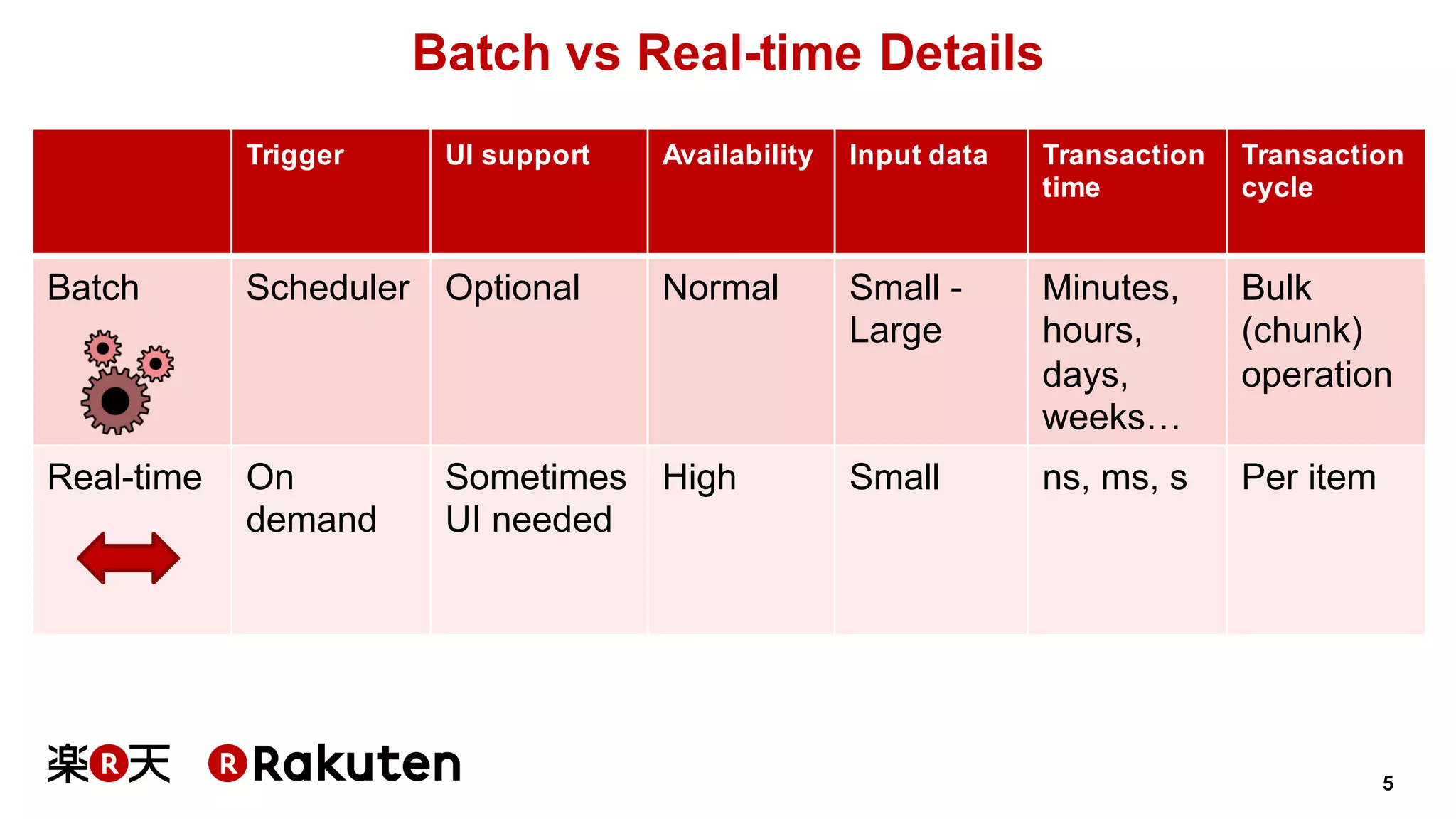 Batch vs Real-time Details

| | Trigger | UI support | Availability | Input data | Transaction time | Transaction cycle |
|---|---|---|---|---|---|---|
| Batch | Scheduler | Optional | Normal | Small - Large | Minutes, hours, days, weeks… | Bulk (chunk) operation |
| Real-time | On demand | Sometimes UI needed | High | Small | ns, ms, s | Per item |

楽R天 R Rakuten

5